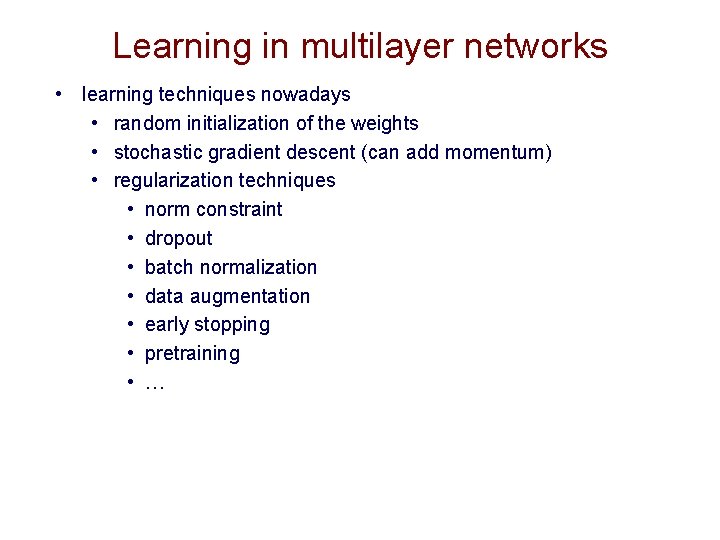 Learning in multilayer networks

• learning techniques nowadays
  • random initialization of the weights
  • stochastic gradient descent (can add momentum)
  • regularization techniques
    • norm constraint
    • dropout
    • batch normalization
    • data augmentation
    • early stopping
    • pretraining
    • …